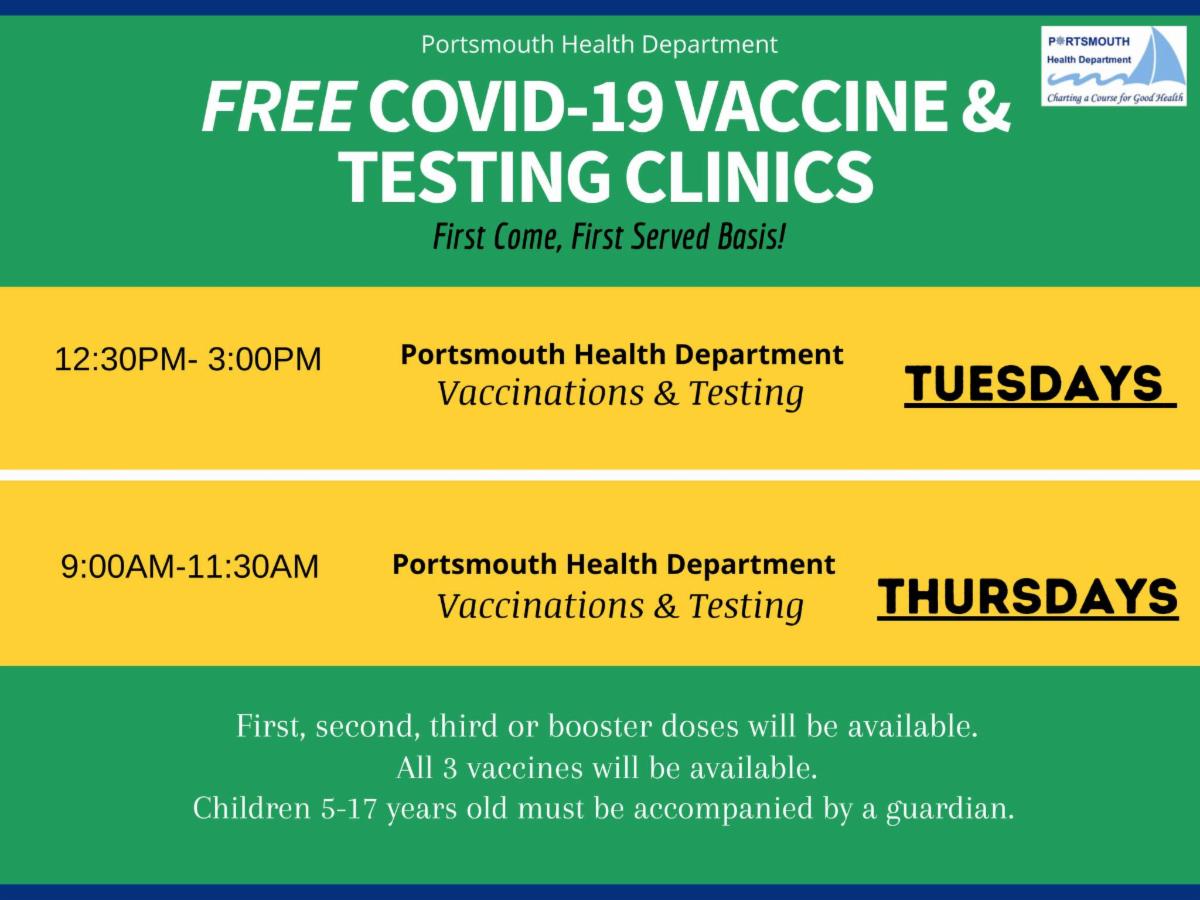 Portsmouth Health Department

PORTSMOUTH
Health Department
Charting a Course for Good Health

FREE COVID-19 VACCINE & TESTING CLINICS

First Come, First Served Basis!

12:30PM- 3:00PM

Portsmouth Health Department
Vaccinations & Testing

TUESDAYS

9:00AM-11:30AM

Portsmouth Health Department
Vaccinations & Testing

THURSDAYS

First, second, third or booster doses will be available.
All 3 vaccines will be available.
Children 5-17 years old must be accompanied by a guardian.